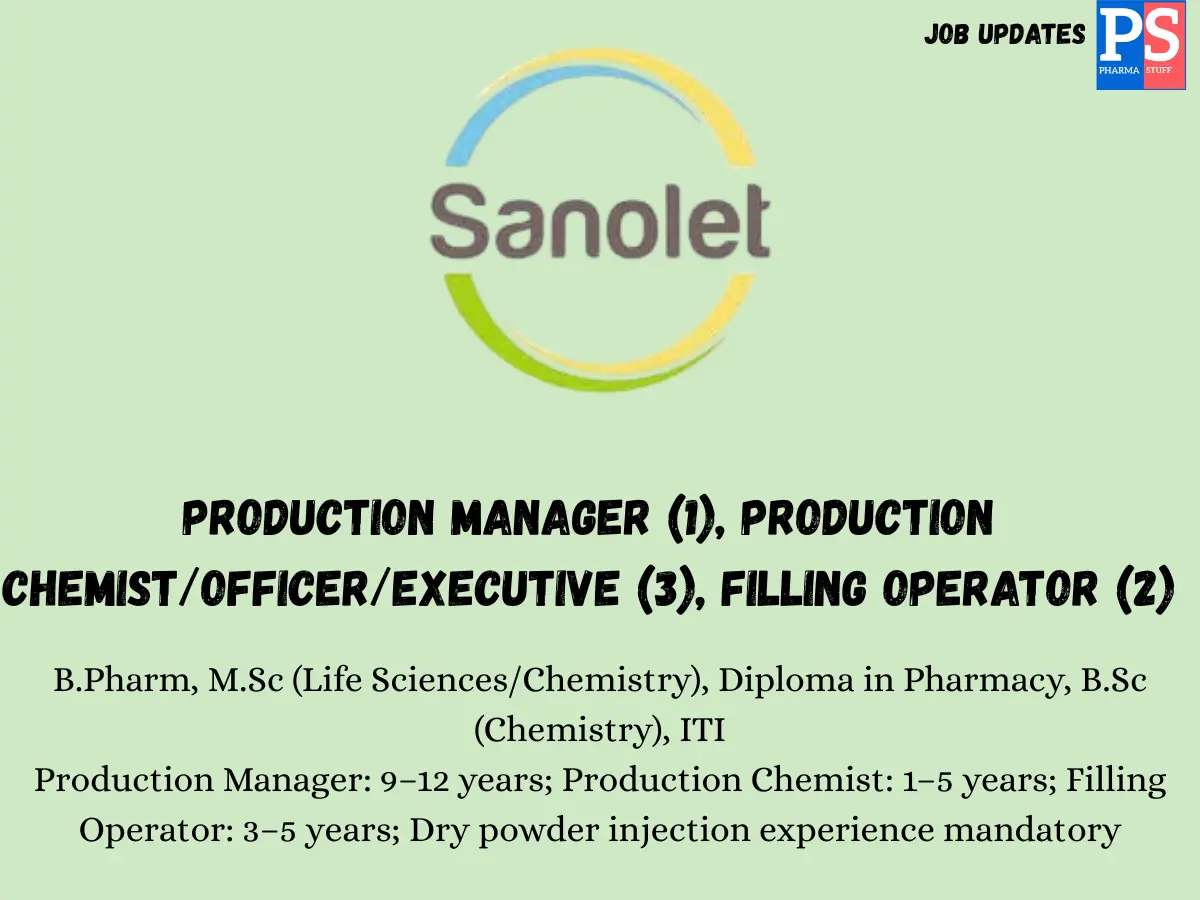 JOB UPDATES
PS
PHARMA STUFF

Sanolet

PRODUCTION MANAGER (1), PRODUCTION CHEMIST/OFFICER/EXECUTIVE (3), FILLING OPERATOR (2)

B.Pharm, M.Sc (Life Sciences/Chemistry), Diploma in Pharmacy, B.Sc (Chemistry), ITI
Production Manager: 9–12 years; Production Chemist: 1–5 years; Filling Operator: 3–5 years; Dry powder injection experience mandatory